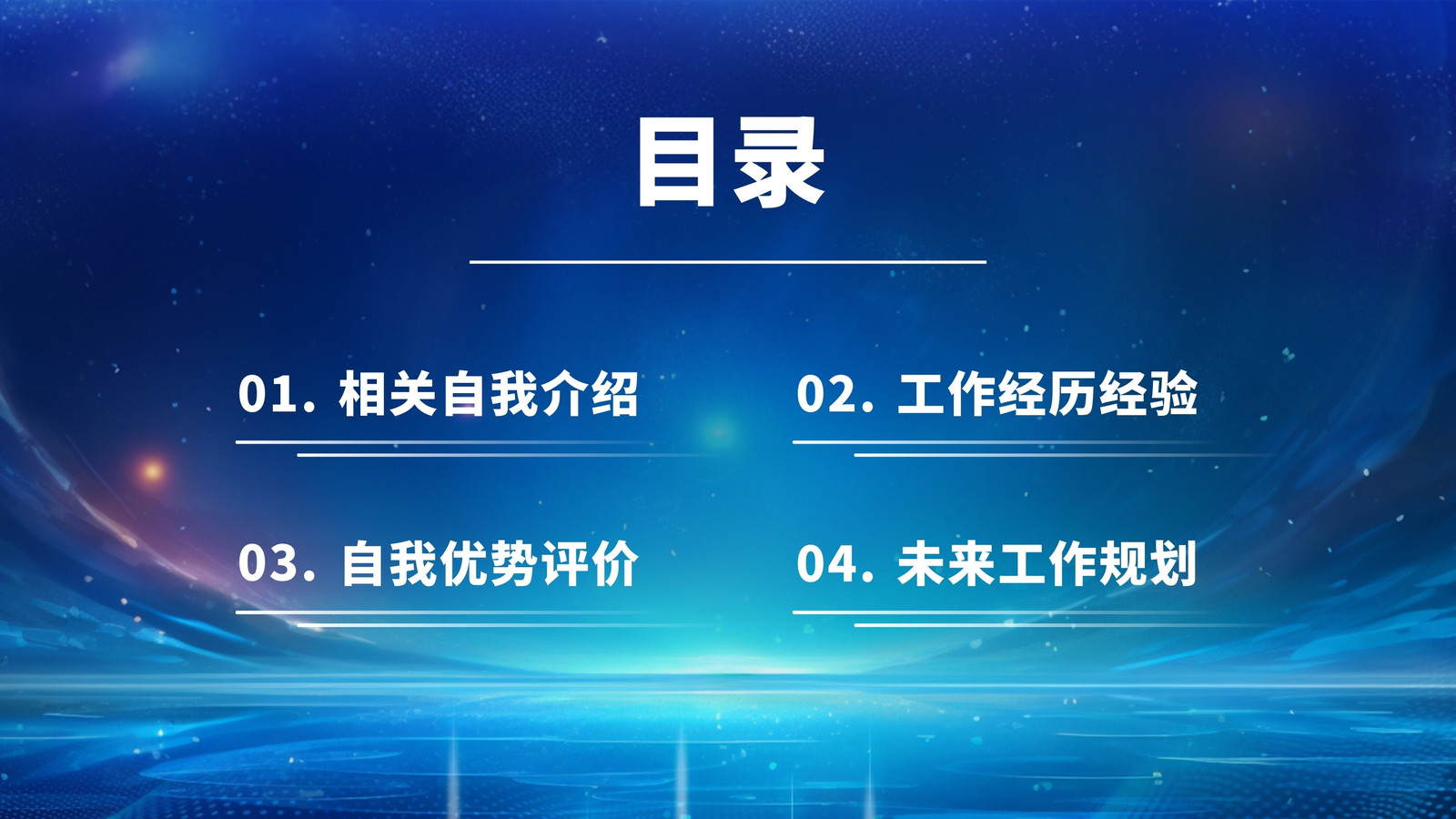 目录

01. 相关自我介绍

02. 工作经历经验

03. 自我优势评价

04. 未来工作规划